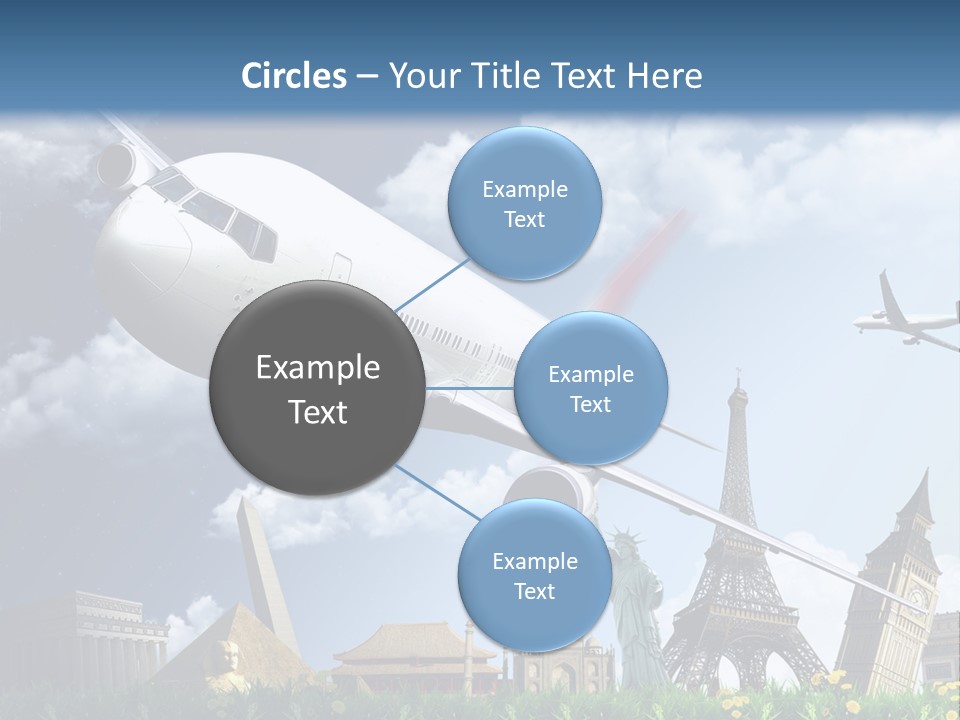 Circles – Your Title Text Here

Example Text

Example Text

Example Text

Example Text